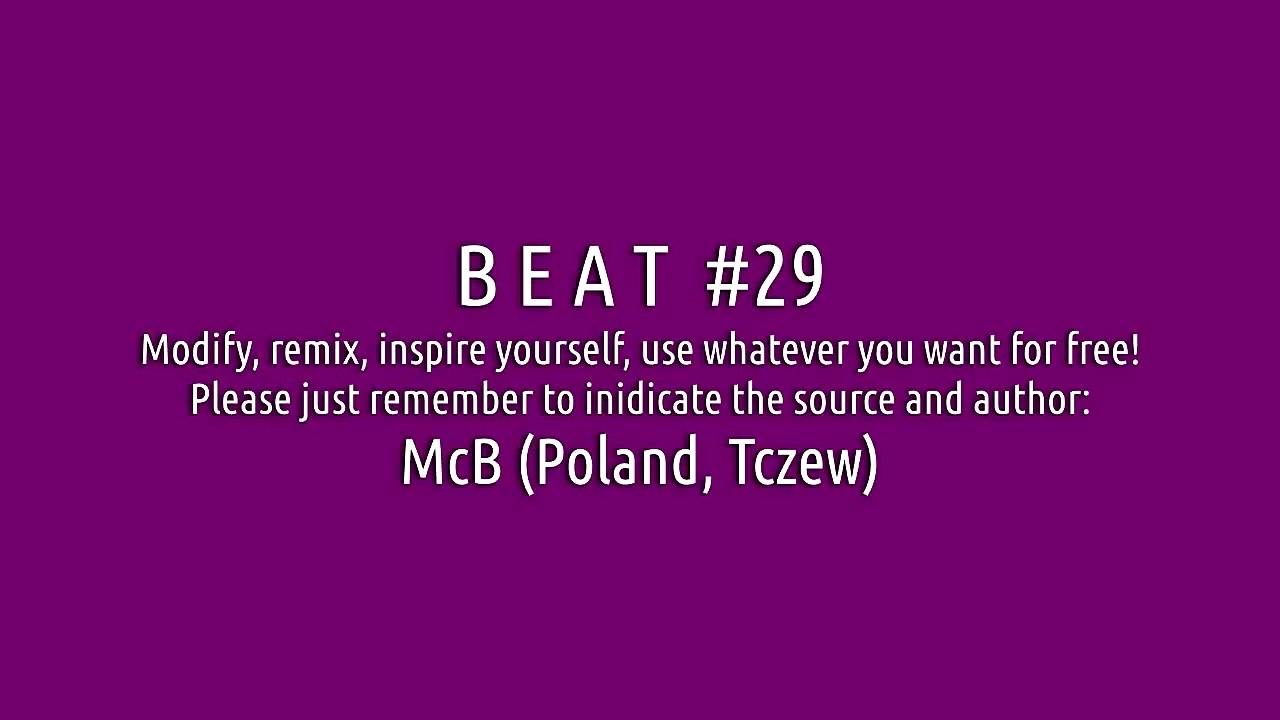 B E A T #29

Modify, remix, inspire yourself, use whatever you want for free!
Please just remember to inidicate the source and author:

McB (Poland, Tczew)